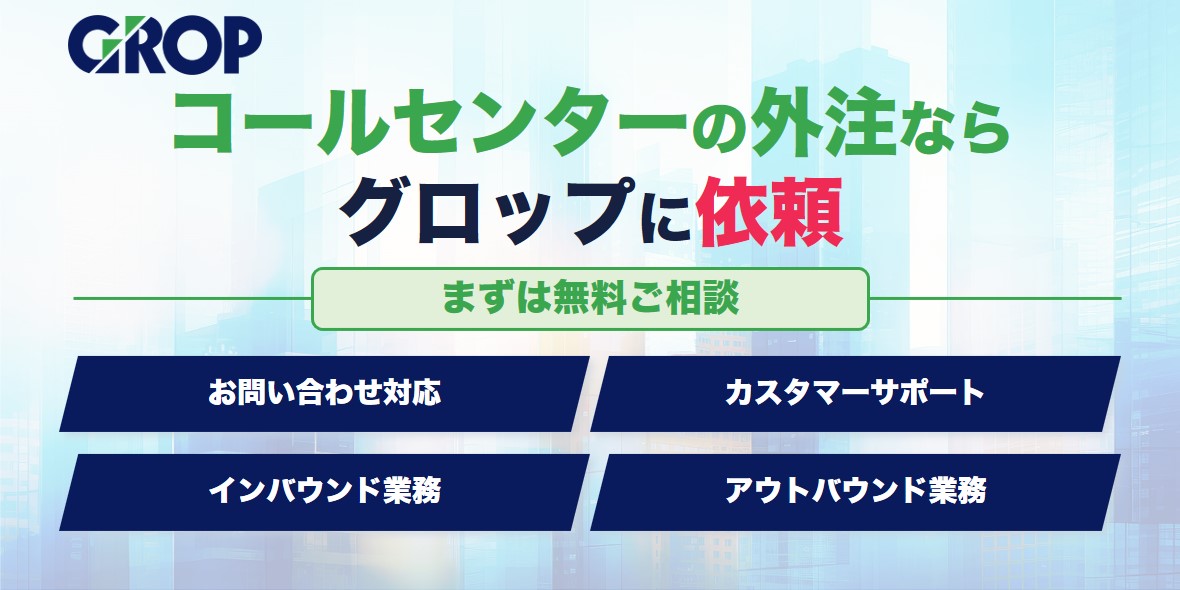 GROP

コールセンターの外注なら
グロップに依頼

まずは無料ご相談

お問い合わせ対応

カスタマーサポート

インバウンド業務

アウトバウンド業務